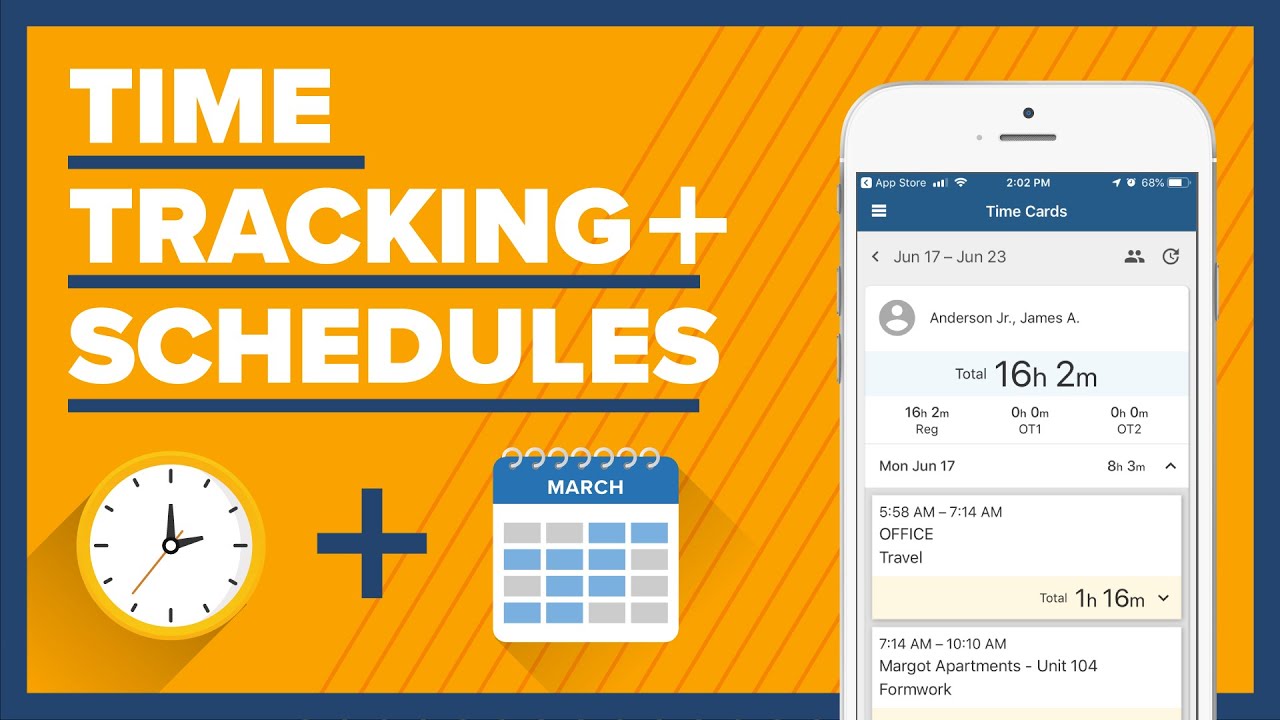 TIME
TRACKING +
SCHEDULES

MARCH

App Store 2:02 PM 68%
Time Cards
Jun 17 – Jun 23
Anderson Jr., James A.
Total 16h 2m
16h 2m Reg
0h 0m OT1
0h 0m OT2
Mon Jun 17 8h 3m
5:58 AM – 7:14 AM
OFFICE
Travel
Total 1h 16m
7:14 AM – 10:10 AM
Margot Apartments - Unit 104
Formwork